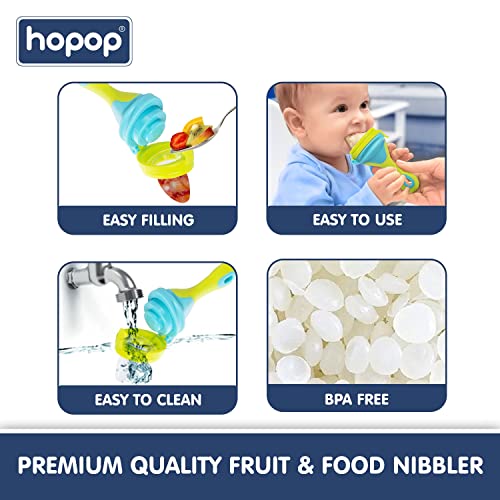 hopop®

EASY FILLING

EASY TO USE

EASY TO CLEAN

BPA FREE

PREMIUM QUALITY FRUIT & FOOD NIBBLER